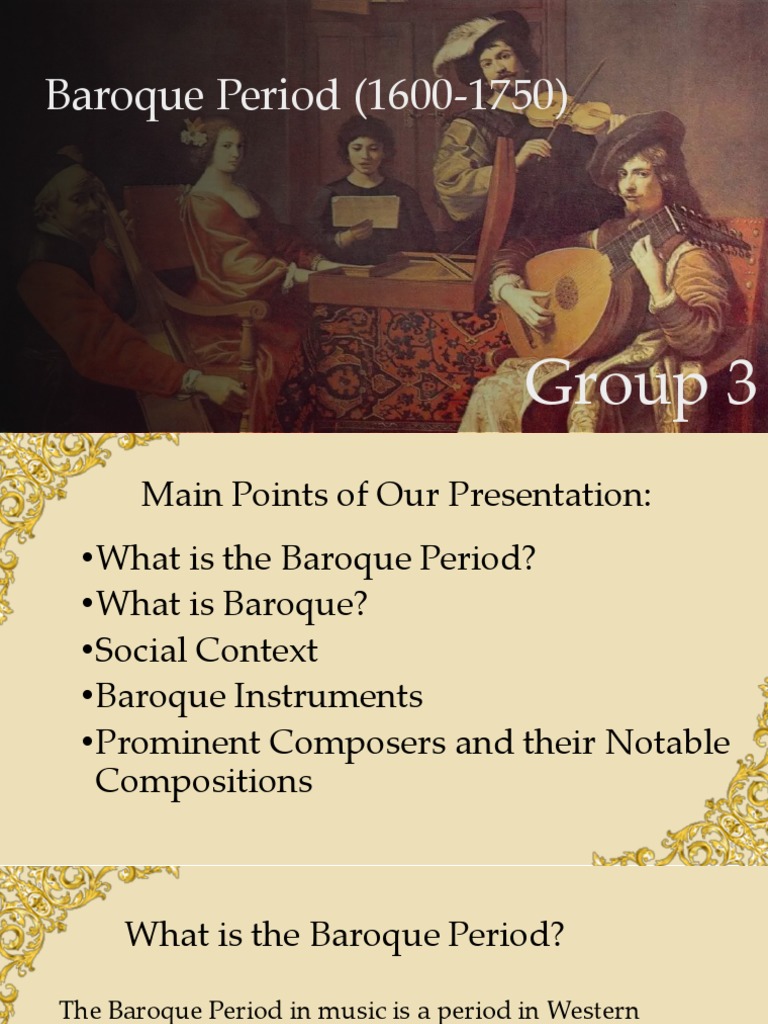 Baroque Period (1600-1750)

Group 3

Main Points of Our Presentation:

•What is the Baroque Period?
•What is Baroque?
•Social Context
•Baroque Instruments
•Prominent Composers and their Notable Compositions

What is the Baroque Period?

The Baroque Period in music is a period in Western